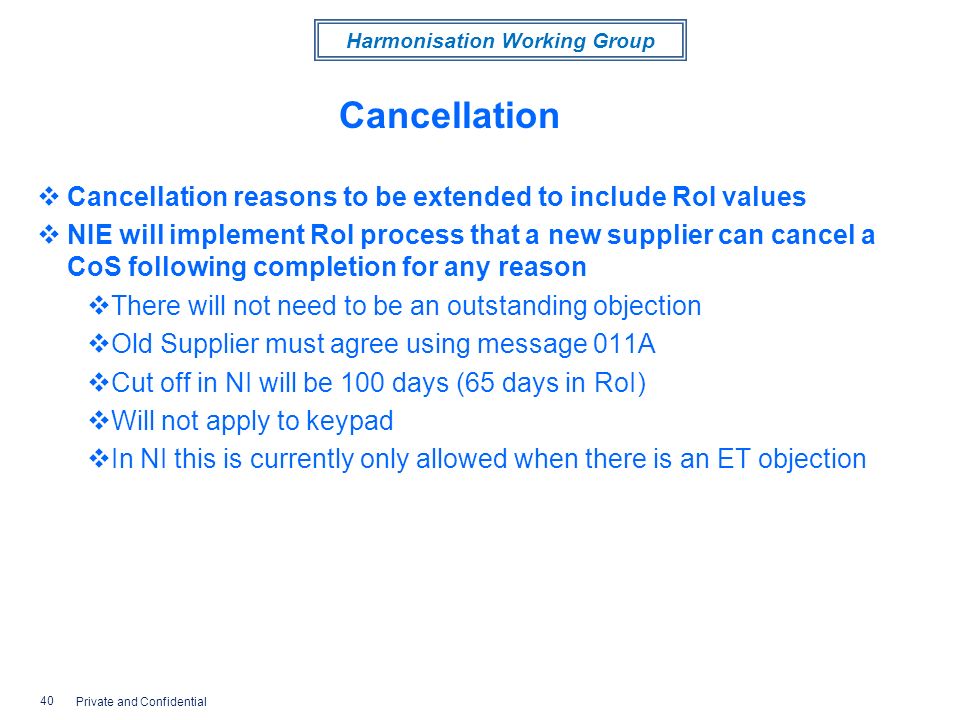 Harmonisation Working Group

Cancellation

❖ Cancellation reasons to be extended to include RoI values

❖ NIE will implement RoI process that a new supplier can cancel a CoS following completion for any reason

❖There will not need to be an outstanding objection

❖Old Supplier must agree using message 011A

❖Cut off in NI will be 100 days (65 days in RoI)

❖Will not apply to keypad

❖In NI this is currently only allowed when there is an ET objection

40 Private and Confidential